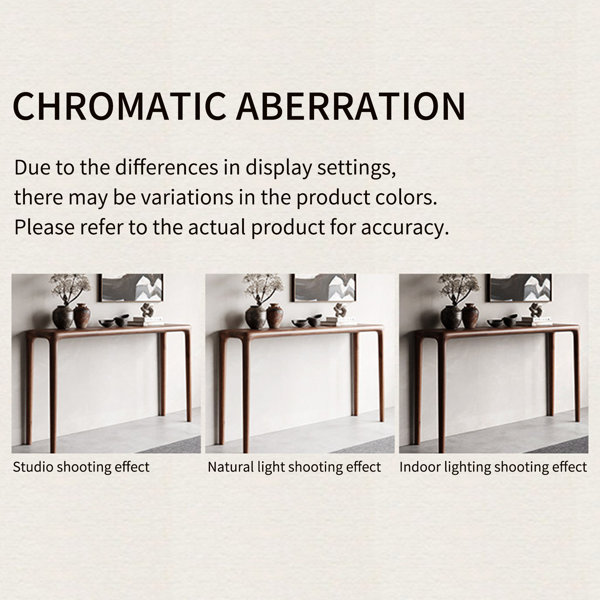 CHROMATIC ABERRATION

Due to the differences in display settings, there may be variations in the product colors. Please refer to the actual product for accuracy.

Studio shooting effect

Natural light shooting effect

Indoor lighting shooting effect